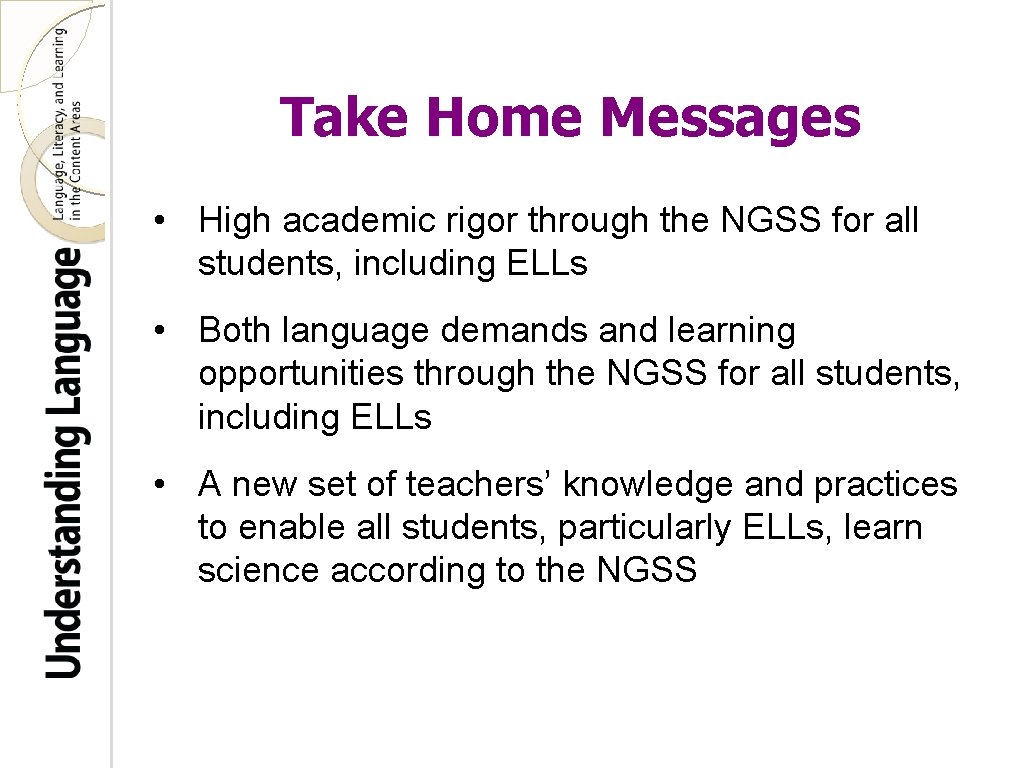 Understanding Language
Language, Literacy, and Learning in the Content Areas

Take Home Messages

• High academic rigor through the NGSS for all students, including ELLs

• Both language demands and learning opportunities through the NGSS for all students, including ELLs

• A new set of teachers’ knowledge and practices to enable all students, particularly ELLs, learn science according to the NGSS